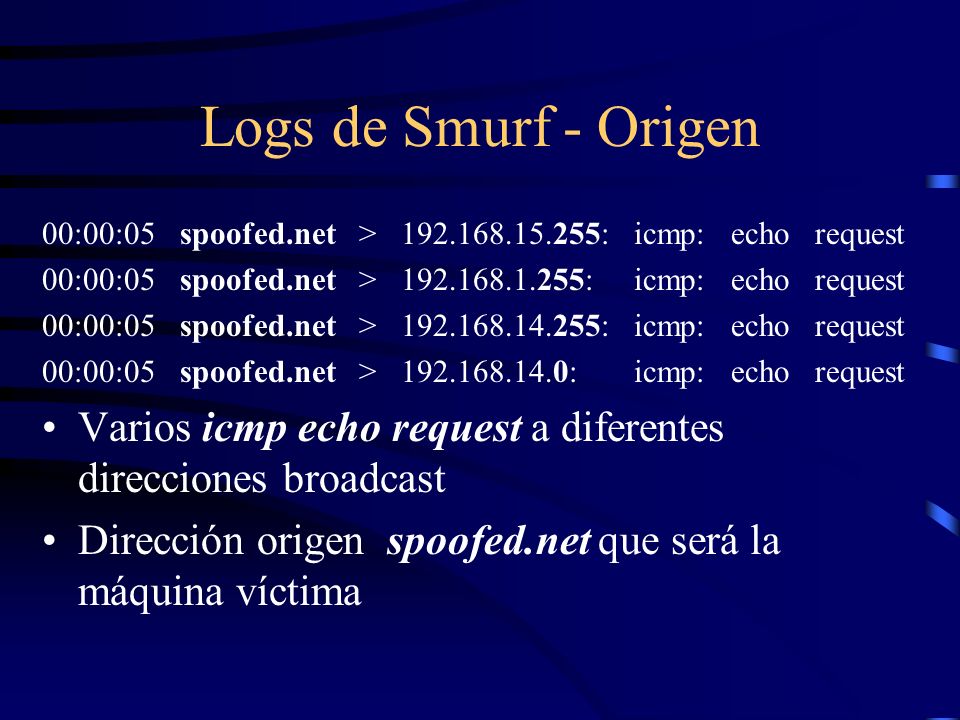 Logs de Smurf - Origen

00:00:05 spoofed.net > 192.168.15.255: icmp: echo request
00:00:05 spoofed.net > 192.168.1.255: icmp: echo request
00:00:05 spoofed.net > 192.168.14.255: icmp: echo request
00:00:05 spoofed.net > 192.168.14.0: icmp: echo request

• Varios icmp echo request a diferentes direcciones broadcast

• Dirección origen spoofed.net que será la máquina víctima